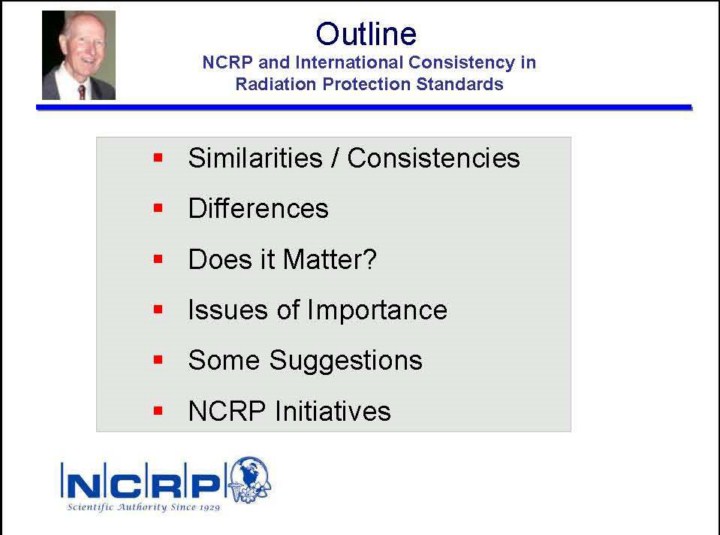 Outline
NCRP and International Consistency in Radiation Protection Standards

- Similarities / Consistencies
- Differences
- Does it Matter?
- Issues of Importance
- Some Suggestions
- NCRP Initiatives

NCRP
Scientific Authority Since 1929